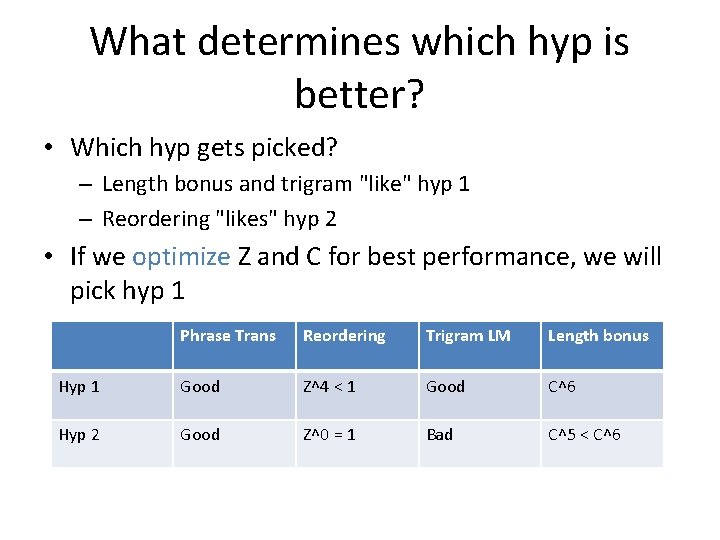 What determines which hyp is better?

• Which hyp gets picked?
– Length bonus and trigram "like" hyp 1
– Reordering "likes" hyp 2

• If we optimize Z and C for best performance, we will pick hyp 1

| | Phrase Trans | Reordering | Trigram LM | Length bonus |
|---|---|---|---|---|
| Hyp 1 | Good | Z^4 < 1 | Good | C^6 |
| Hyp 2 | Good | Z^0 = 1 | Bad | C^5 < C^6 |